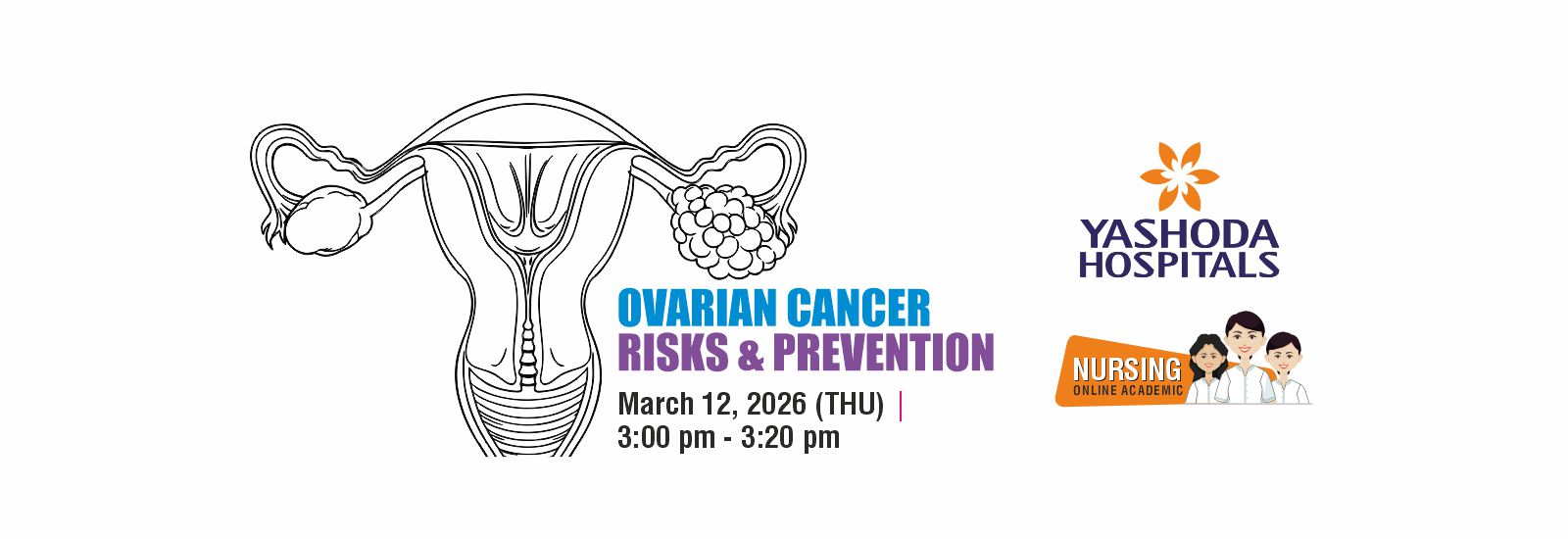 OVARIAN CANCER
RISKS & PREVENTION

March 12, 2026 (THU) |
3:00 pm - 3:20 pm

YASHODA
HOSPITALS

NURSING
ONLINE ACADEMIC